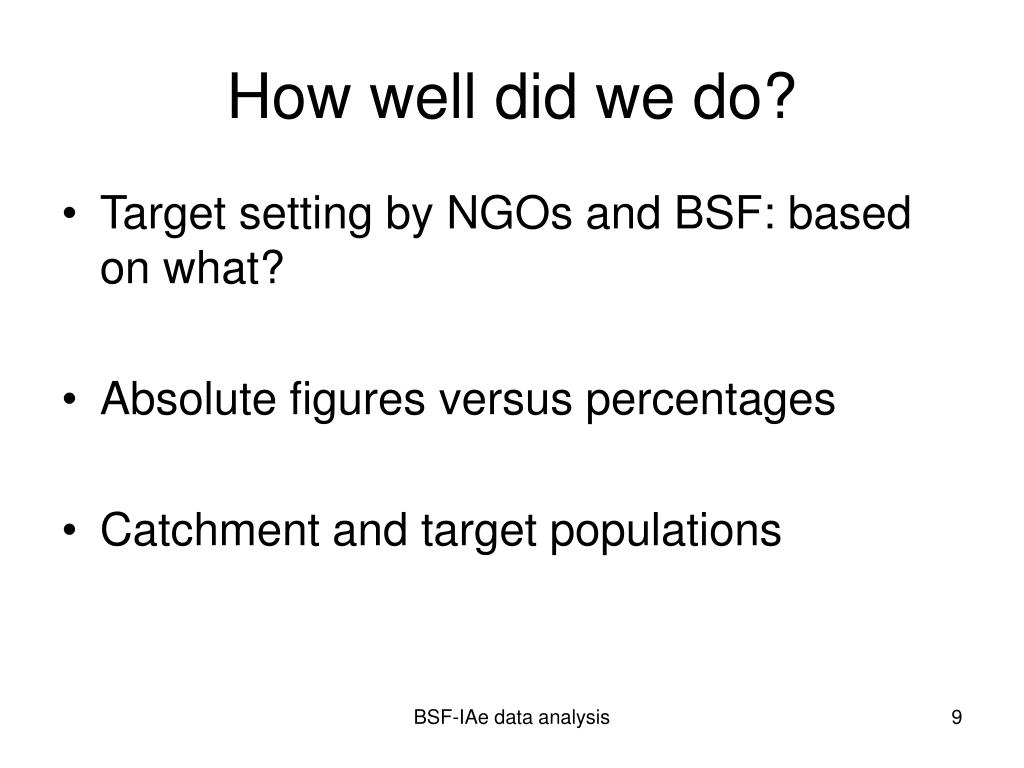 How well did we do?

• Target setting by NGOs and BSF: based on what?

• Absolute figures versus percentages

• Catchment and target populations

BSF-IAe data analysis

9